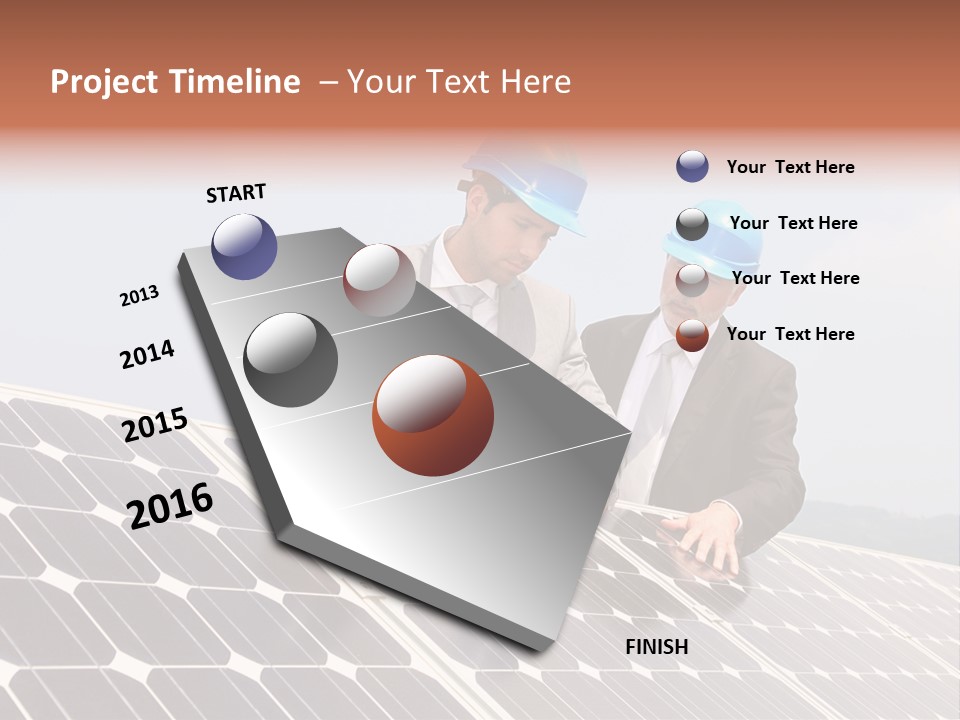 Project Timeline – Your Text Here

START

2013

2014

2015

2016

FINISH

Your Text Here

Your Text Here

Your Text Here

Your Text Here